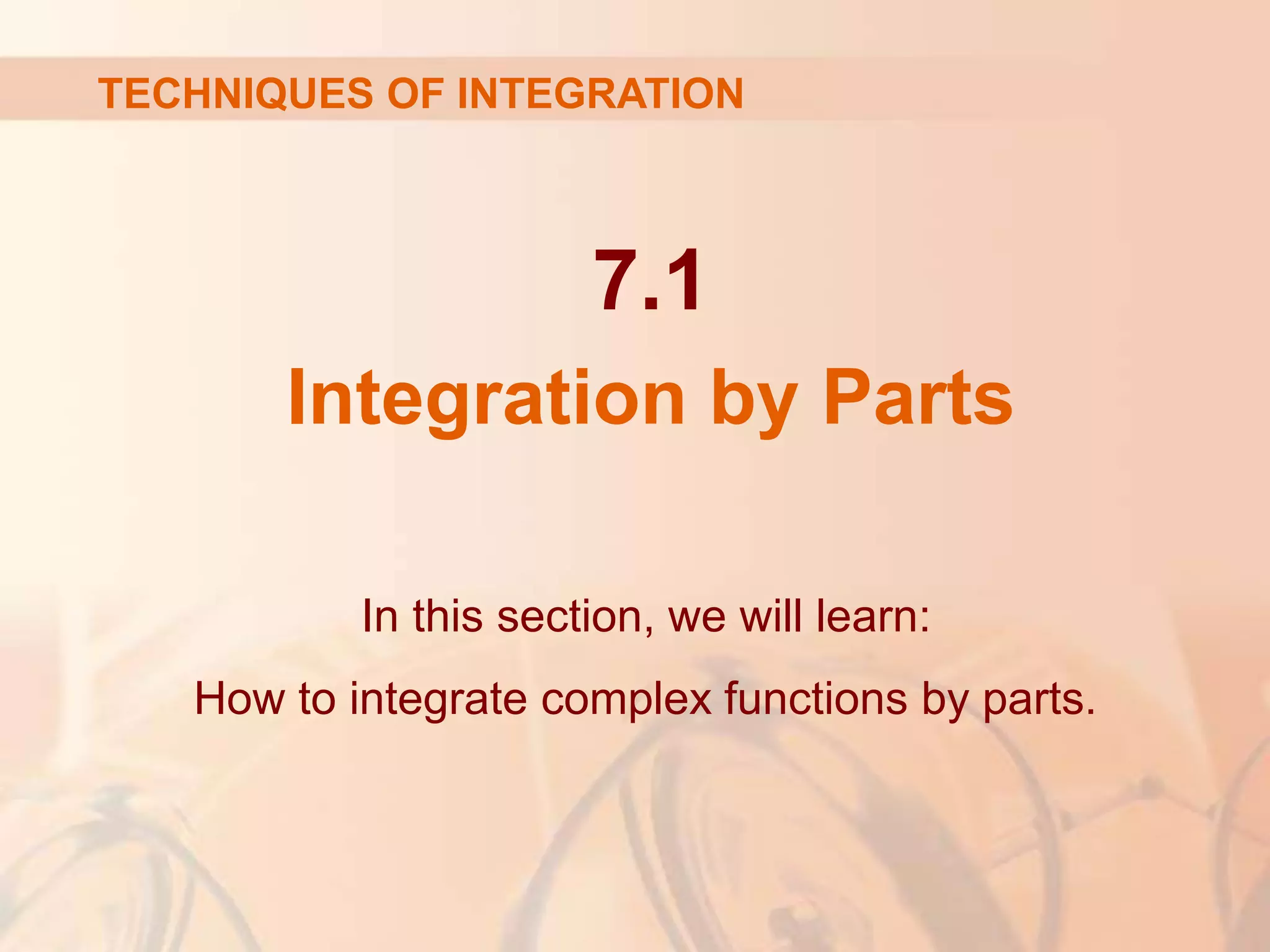 TECHNIQUES OF INTEGRATION

7.1

Integration by Parts

In this section, we will learn:

How to integrate complex functions by parts.